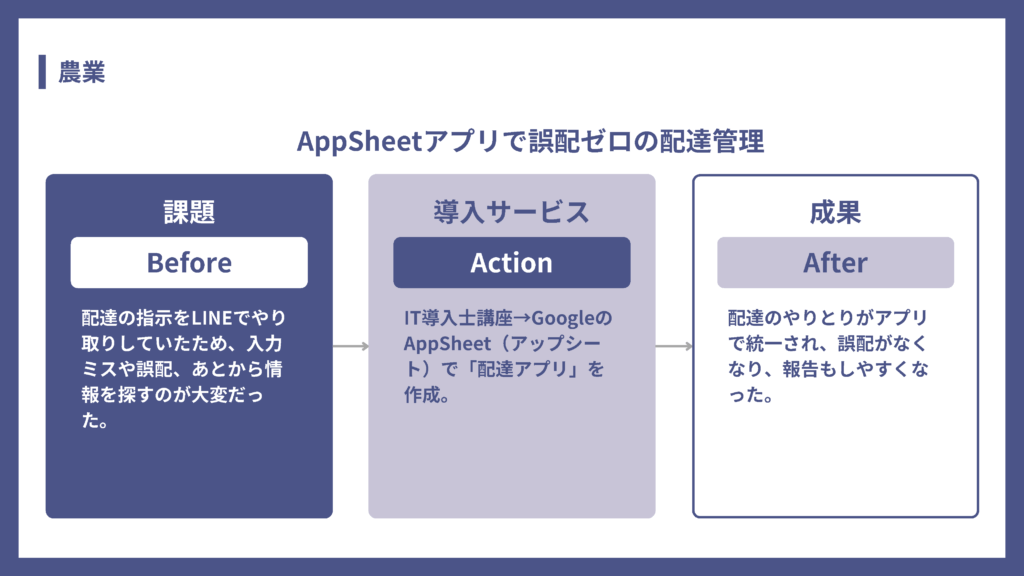 農業

AppSheetアプリで誤配ゼロの配達管理

課題

Before

配達の指示をLINEでやり取りしていたため、入力ミスや誤配、あとから情報を探すのが大変だった。

導入サービス

Action

IT導入士講座→GoogleのAppSheet（アップシート）で「配達アプリ」を作成。

成果

After

配達のやりとりがアプリで統一され、誤配がなくなり、報告もしやすくなった。